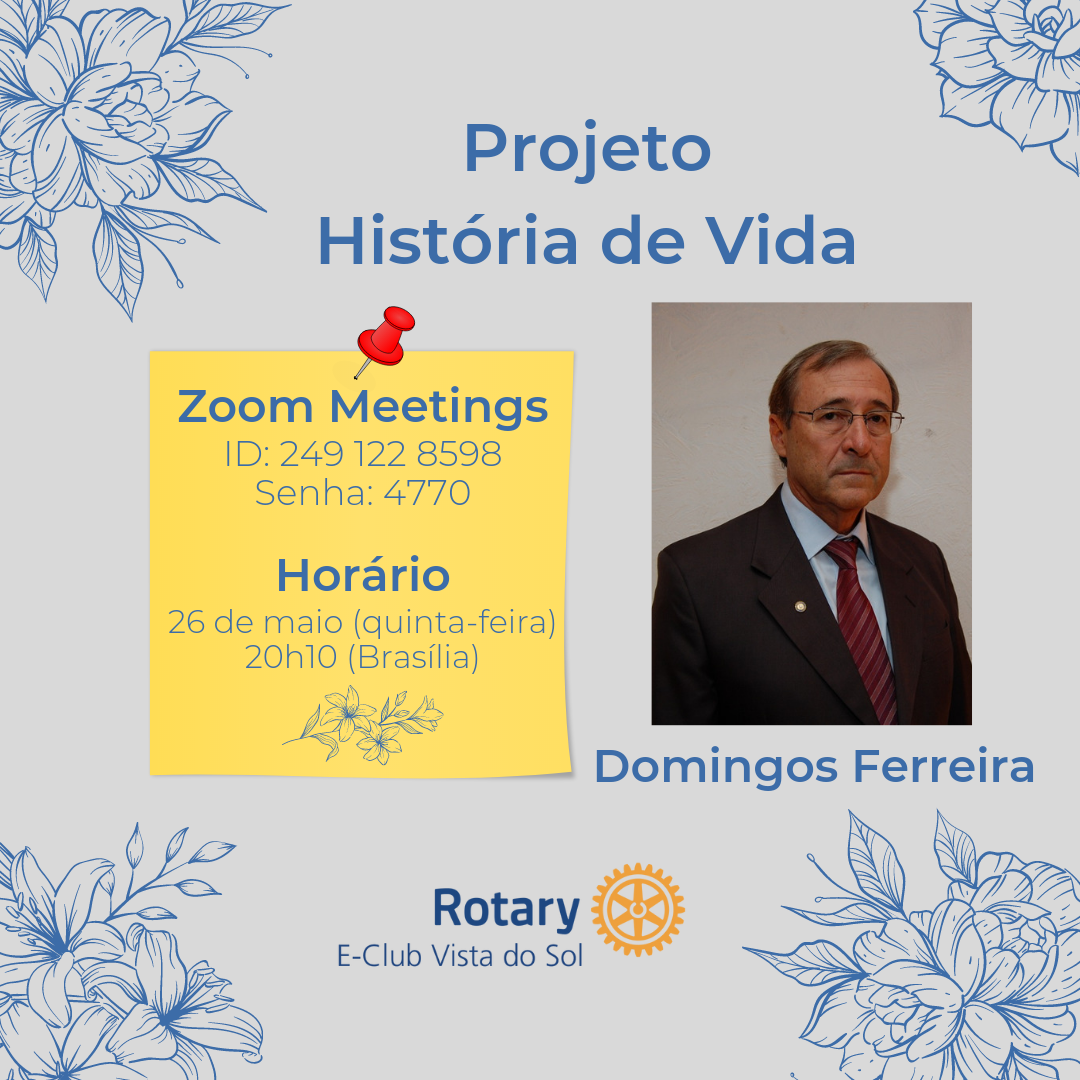 Projeto
História de Vida

Zoom Meetings
ID: 249 122 8598
Senha: 4770

Horário
26 de maio (quinta-feira)
20h10 (Brasília)

Domingos Ferreira

Rotary
E-Club Vista do Sol